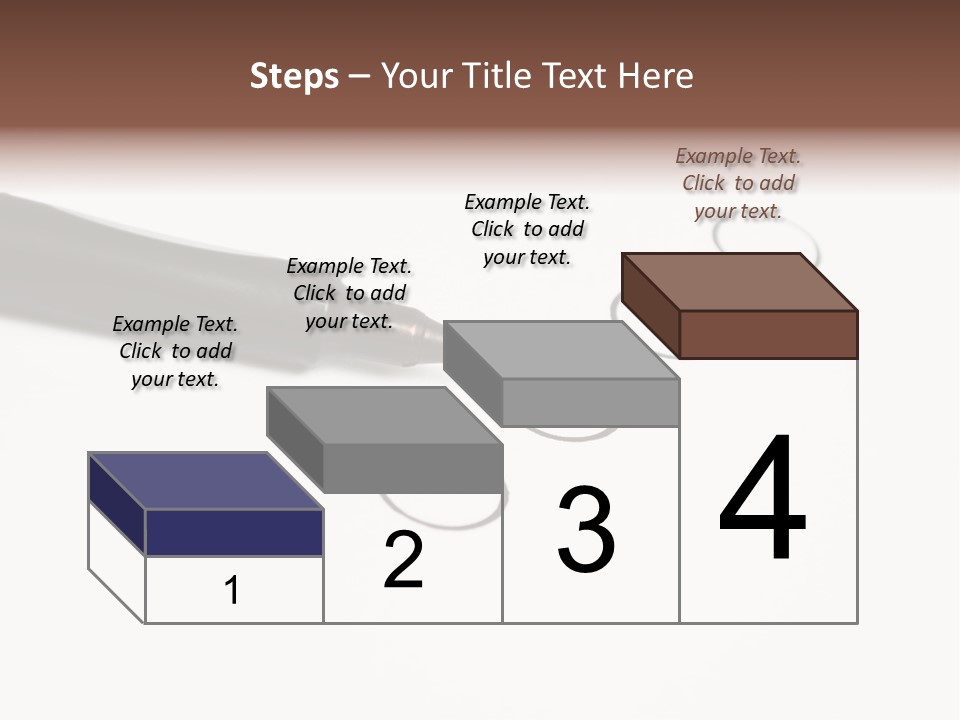 Steps – Your Title Text Here

Example Text. Click to add your text.

Example Text. Click to add your text.

Example Text. Click to add your text.

Example Text. Click to add your text.

1

2

3

4